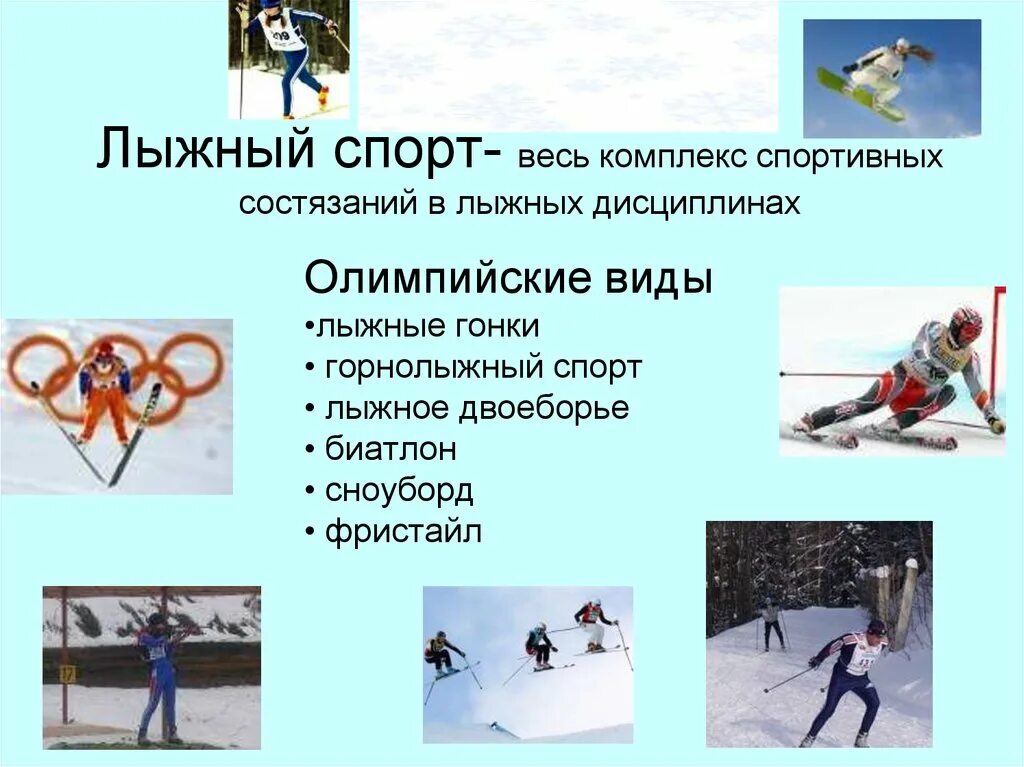 Лыжный спорт- весь комплекс спортивных состязаний в лыжных дисциплинах

Олимпийские виды
•лыжные гонки
• горнолыжный спорт
• лыжное двоеборье
• биатлон
• сноуборд
• фристайл